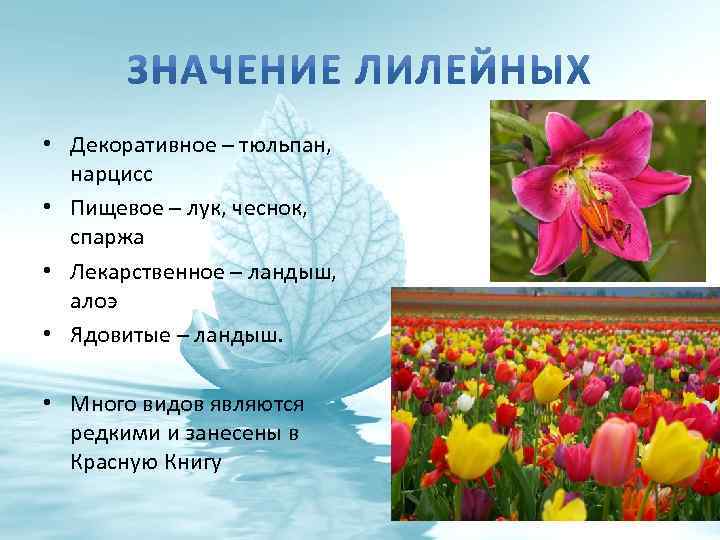 ЗНАЧЕНИЕ ЛИЛЕЙНЫХ

• Декоративное – тюльпан, нарцисс
• Пищевое – лук, чеснок, спаржа
• Лекарственное – ландыш, алоэ
• Ядовитые – ландыш.

• Много видов являются редкими и занесены в Красную Книгу